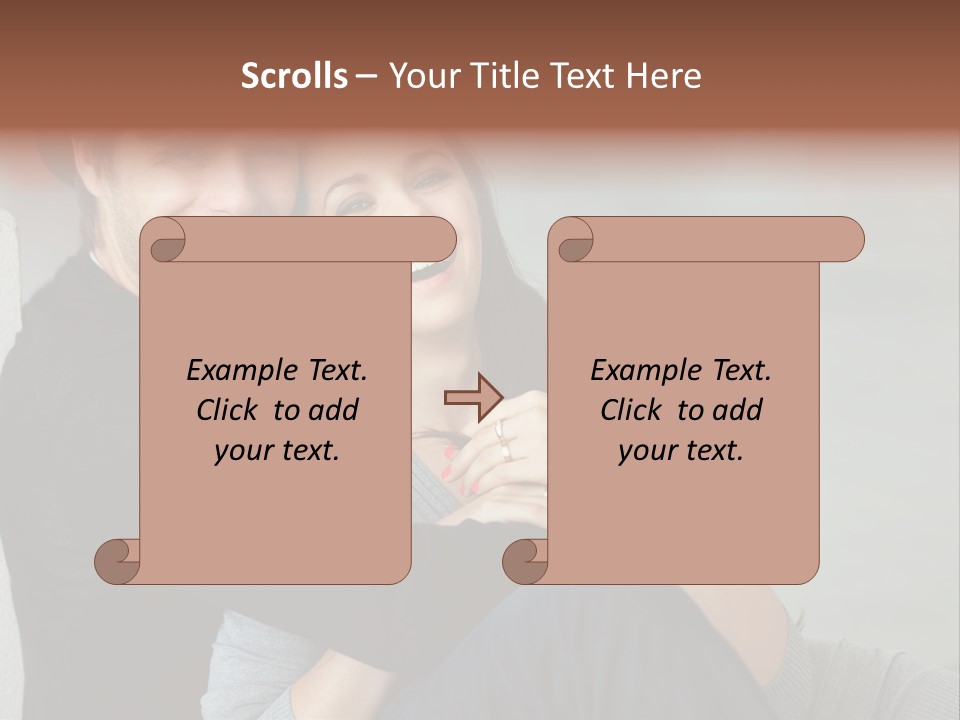 Scrolls – Your Title Text Here

Example Text. Click to add your text.

Example Text. Click to add your text.